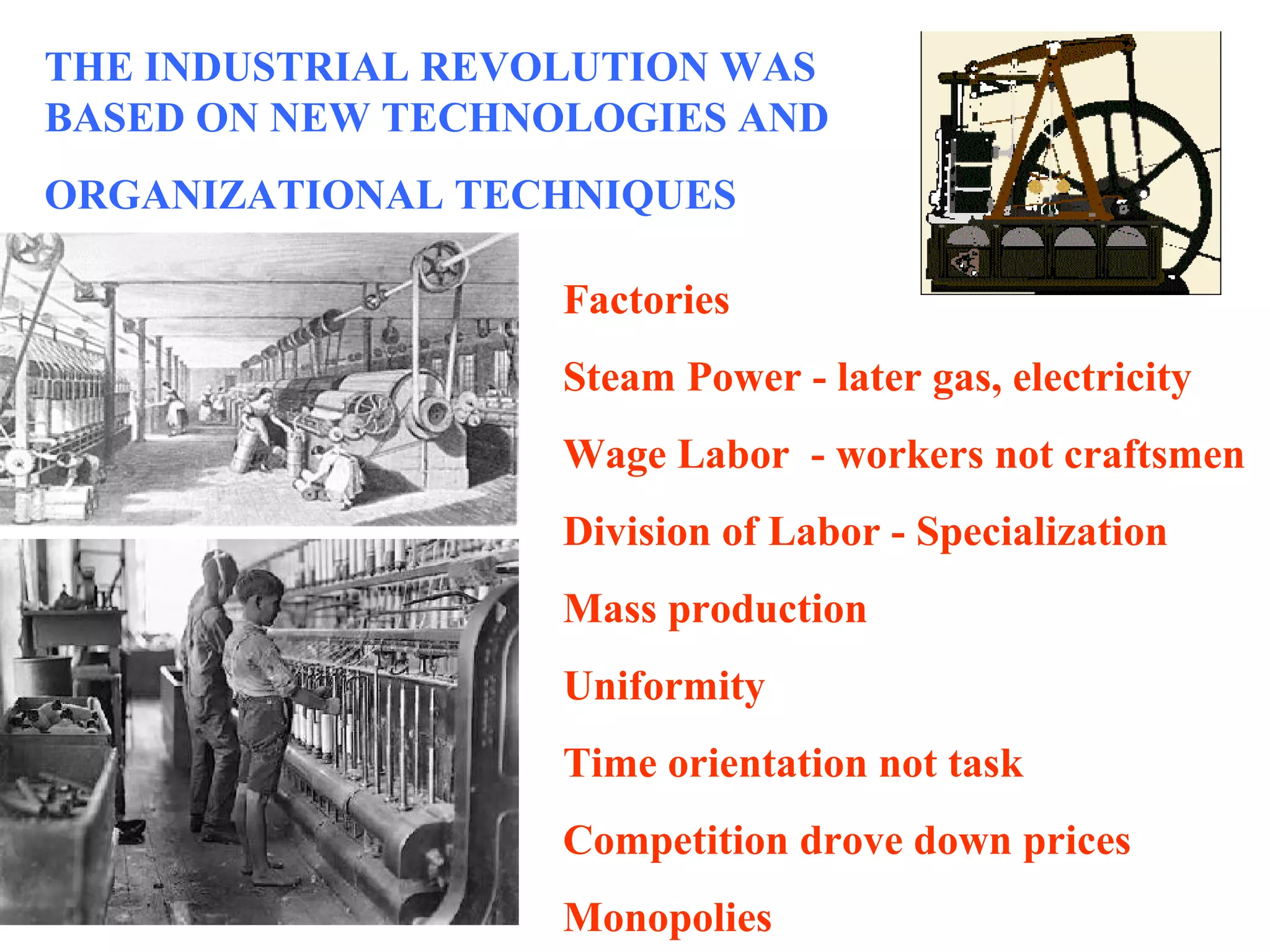 THE INDUSTRIAL REVOLUTION WAS BASED ON NEW TECHNOLOGIES AND

ORGANIZATIONAL TECHNIQUES

Factories

Steam Power - later gas, electricity

Wage Labor  - workers not craftsmen

Division of Labor - Specialization

Mass production

Uniformity

Time orientation not task

Competition drove down prices

Monopolies